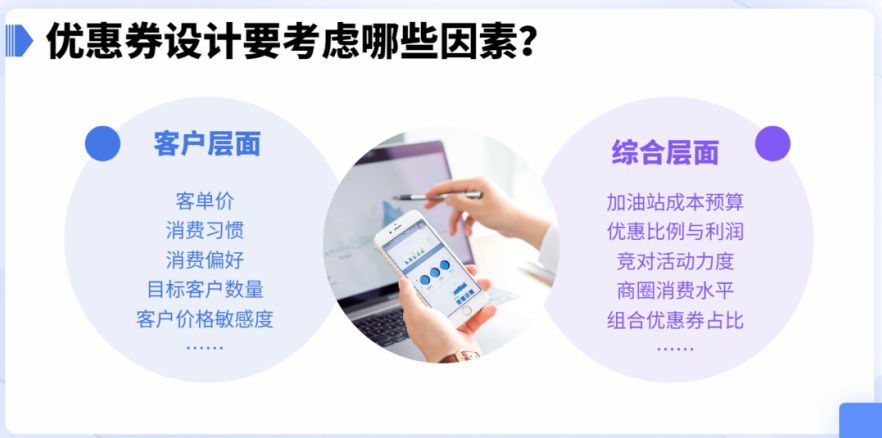 优惠券设计要考虑哪些因素？

客户层面

客单价
消费习惯
消费偏好
目标客户数量
客户价格敏感度
……

综合层面

加油站成本预算
优惠比例与利润
竞对活动力度
商圈消费水平
组合优惠券占比
……